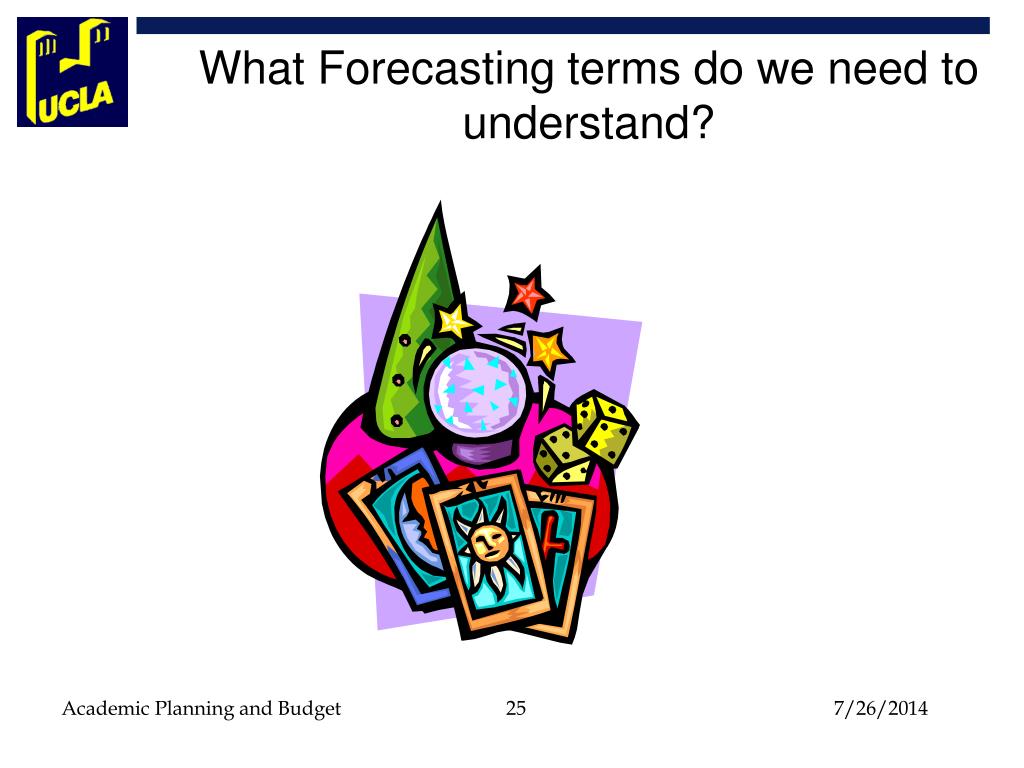 UCLA

What Forecasting terms do we need to understand?

Academic Planning and Budget

25

7/26/2014